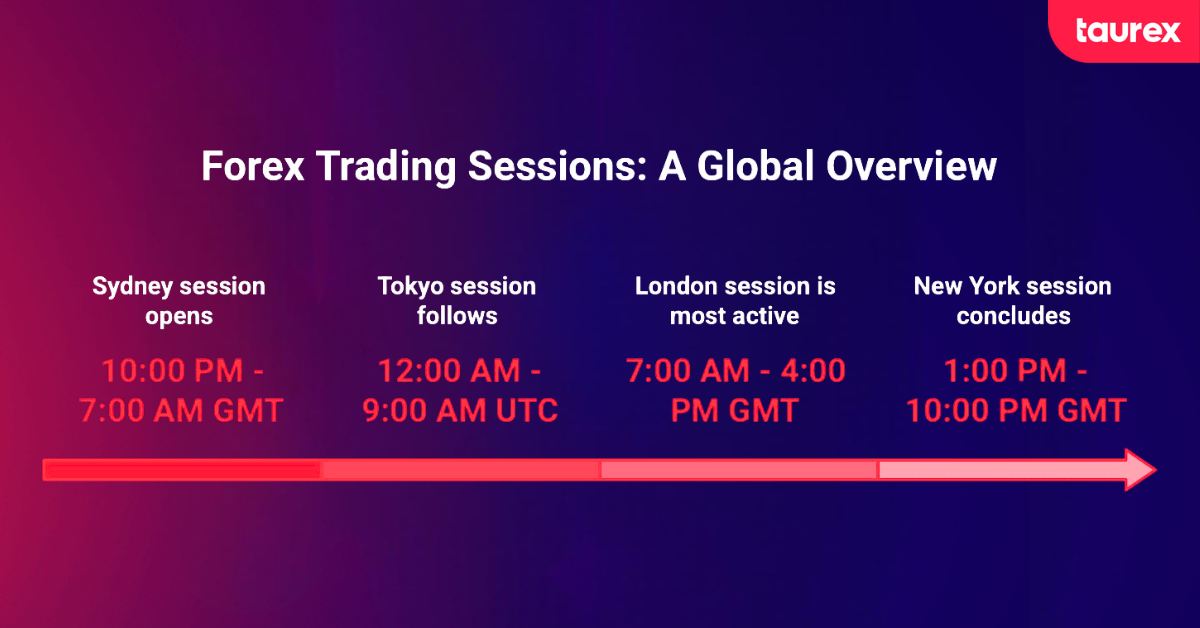 taurex

Forex Trading Sessions: A Global Overview

Sydney session opens

10:00 PM - 7:00 AM GMT

Tokyo session follows

12:00 AM - 9:00 AM UTC

London session is most active

7:00 AM - 4:00 PM GMT

New York session concludes

1:00 PM - 10:00 PM GMT